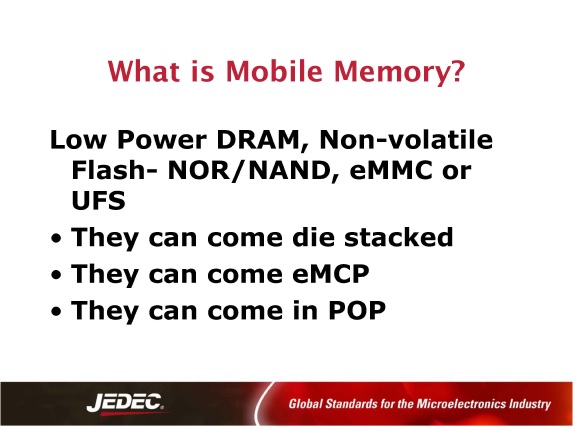 What is Mobile Memory?

Low Power DRAM, Non-volatile Flash- NOR/NAND, eMMC or UFS

• They can come die stacked
• They can come eMCP
• They can come in POP

JEDEC.

Global Standards for the Microelectronics Industry